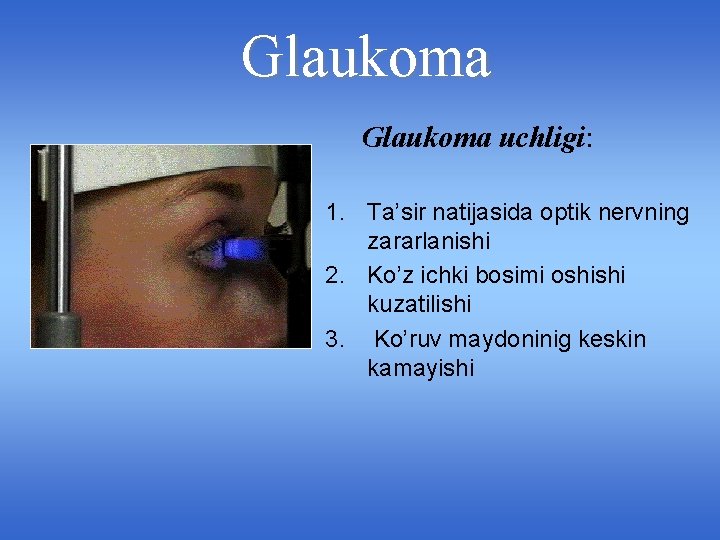 Glaukoma

Glaukoma uchligi:

1. Ta’sir natijasida optik nervning zararlanishi
2. Ko’z ichki bosimi oshishi kuzatilishi
3. Ko’ruv maydoninig keskin kamayishi